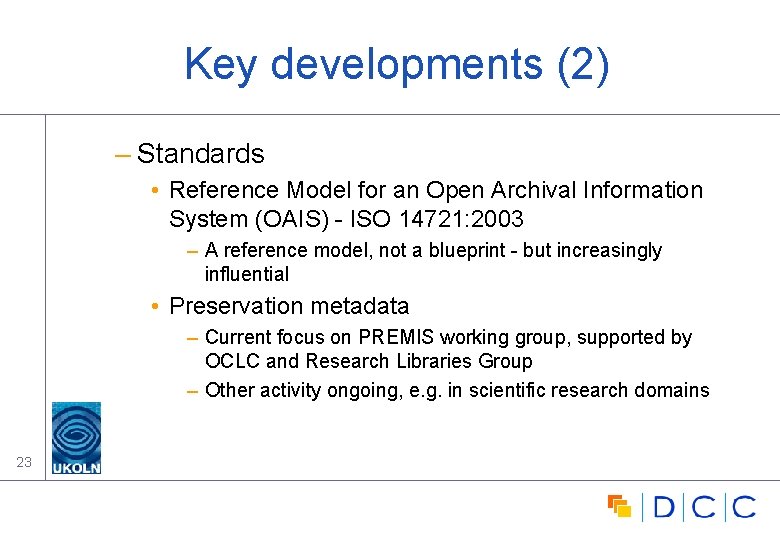 Key developments (2)

– Standards

• Reference Model for an Open Archival Information System (OAIS) - ISO 14721:2003

– A reference model, not a blueprint - but increasingly influential

• Preservation metadata

– Current focus on PREMIS working group, supported by OCLC and Research Libraries Group

– Other activity ongoing, e.g. in scientific research domains

23

UKOLN

DCC